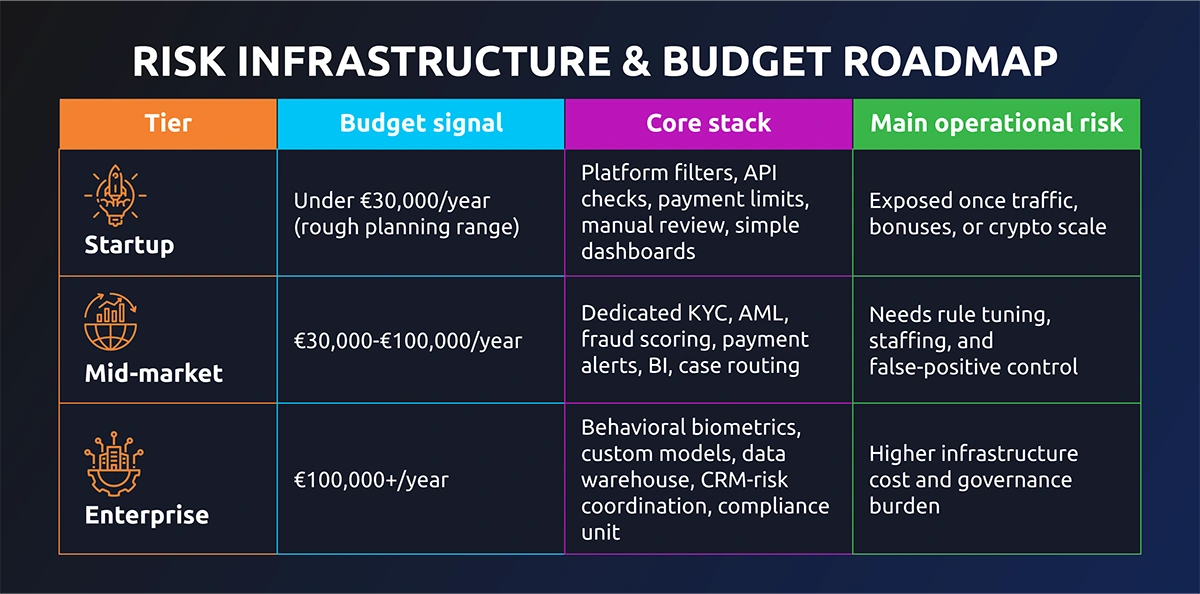 RISK INFRASTRUCTURE & BUDGET ROADMAP

| Tier | Budget signal | Core stack | Main operational risk |
|---|---|---|---|
| Startup | Under €30,000/year (rough planning range) | Platform filters, API checks, payment limits, manual review, simple dashboards | Exposed once traffic, bonuses, or crypto scale |
| Mid-market | €30,000-€100,000/year | Dedicated KYC, AML, fraud scoring, payment alerts, BI, case routing | Needs rule tuning, staffing, and false-positive control |
| Enterprise | €100,000+/year | Behavioral biometrics, custom models, data warehouse, CRM-risk coordination, compliance unit | Higher infrastructure cost and governance burden |